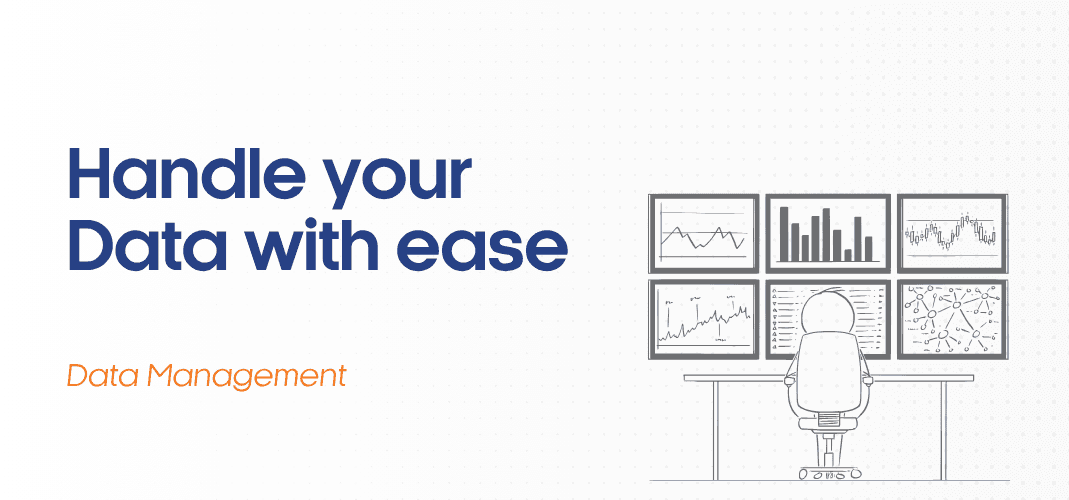 Handle your Data with ease

Data Management